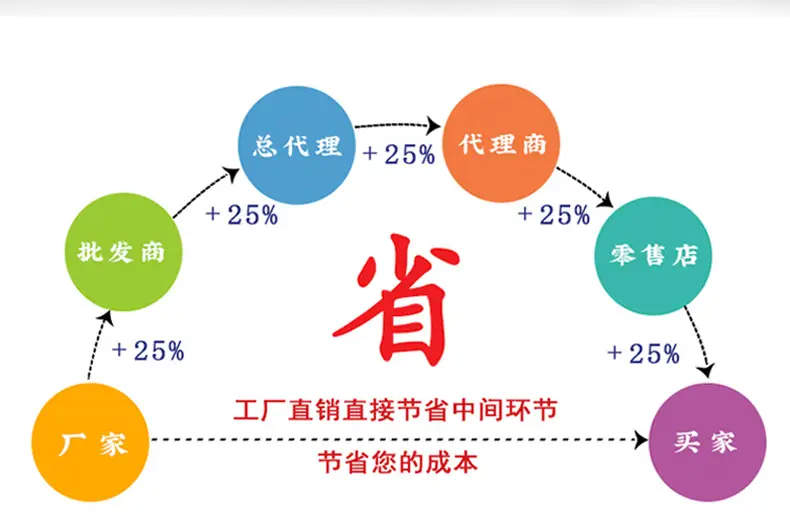 厂家

+25%

批发商

+25%

总代理

+25%

代理商

+25%

零售店

+25%

买家

省

工厂直销直接节省中间环节

节省您的成本